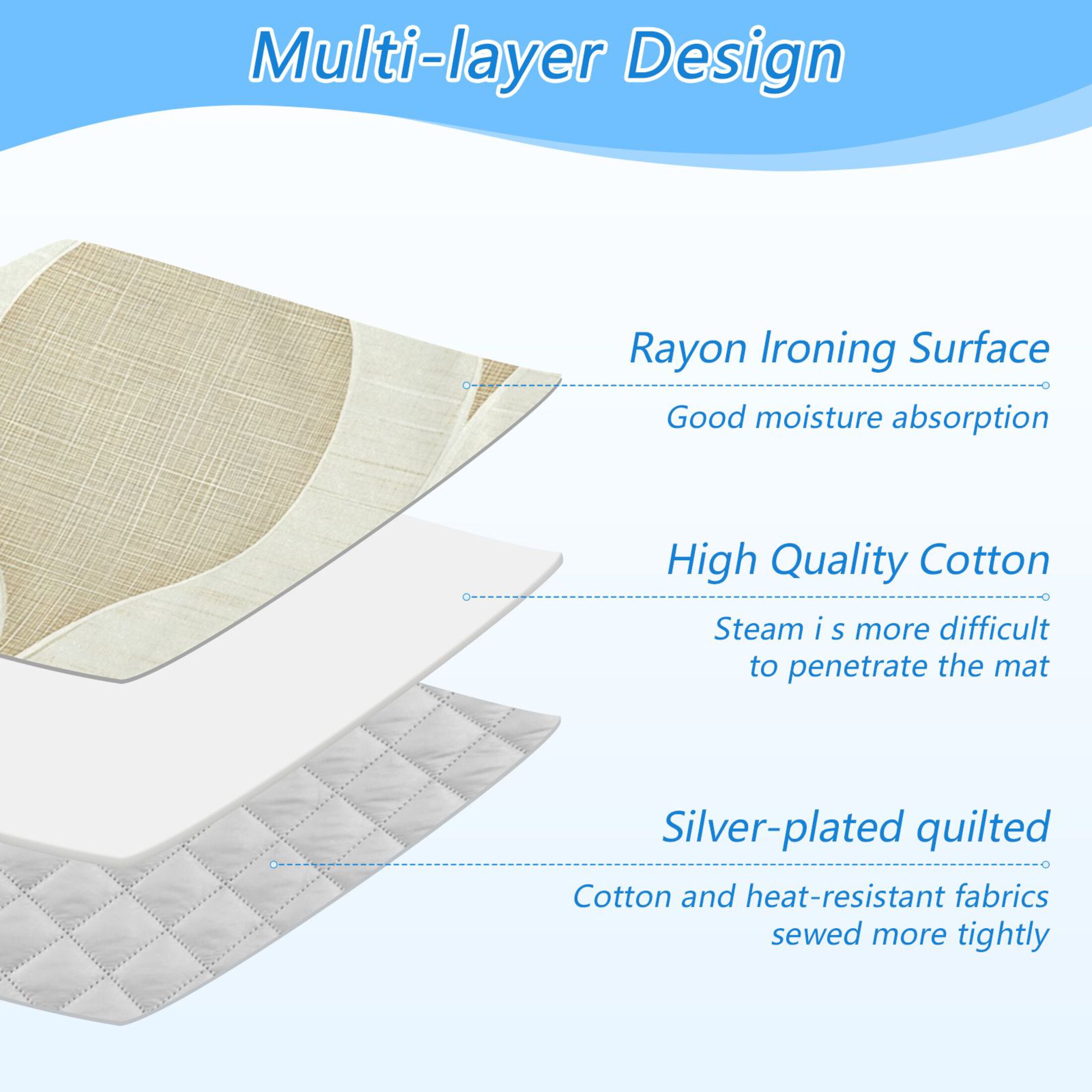 Multi-layer Design

Rayon Ironing Surface

Good moisture absorption

High Quality Cotton

Steam i s more difficult to penetrate the mat

Silver-plated quilted

Cotton and heat-resistant fabrics sewed more tightly